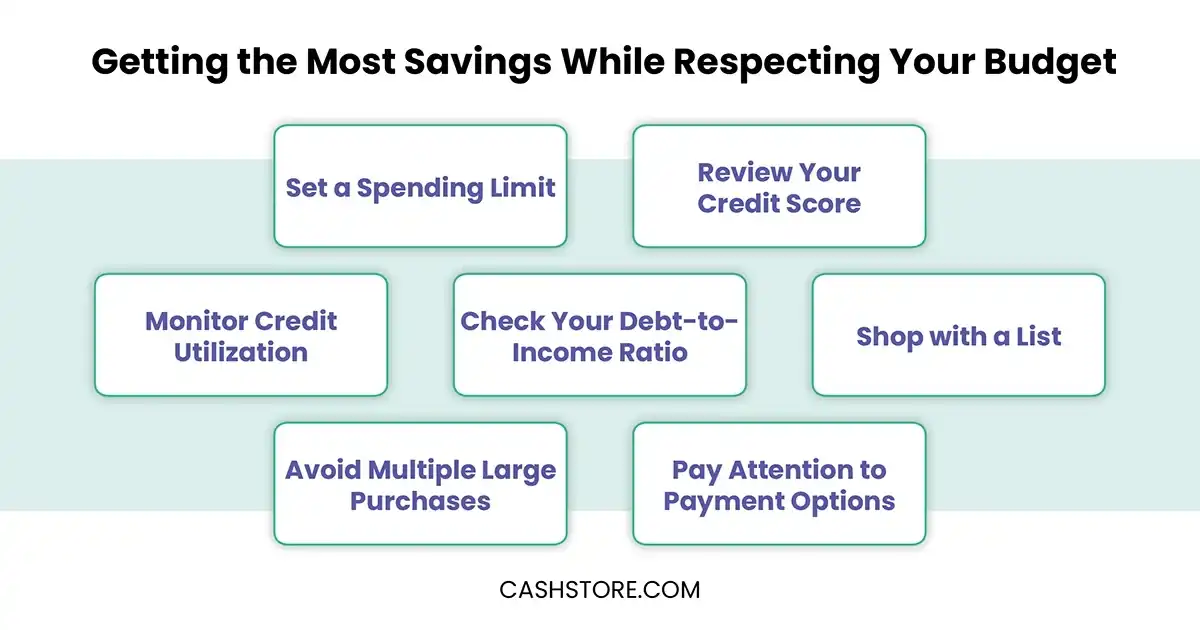 Getting the Most Savings While Respecting Your Budget

Set a Spending Limit

Review Your Credit Score

Monitor Credit Utilization

Check Your Debt-to-Income Ratio

Shop with a List

Avoid Multiple Large Purchases

Pay Attention to Payment Options

CASHSTORE.COM